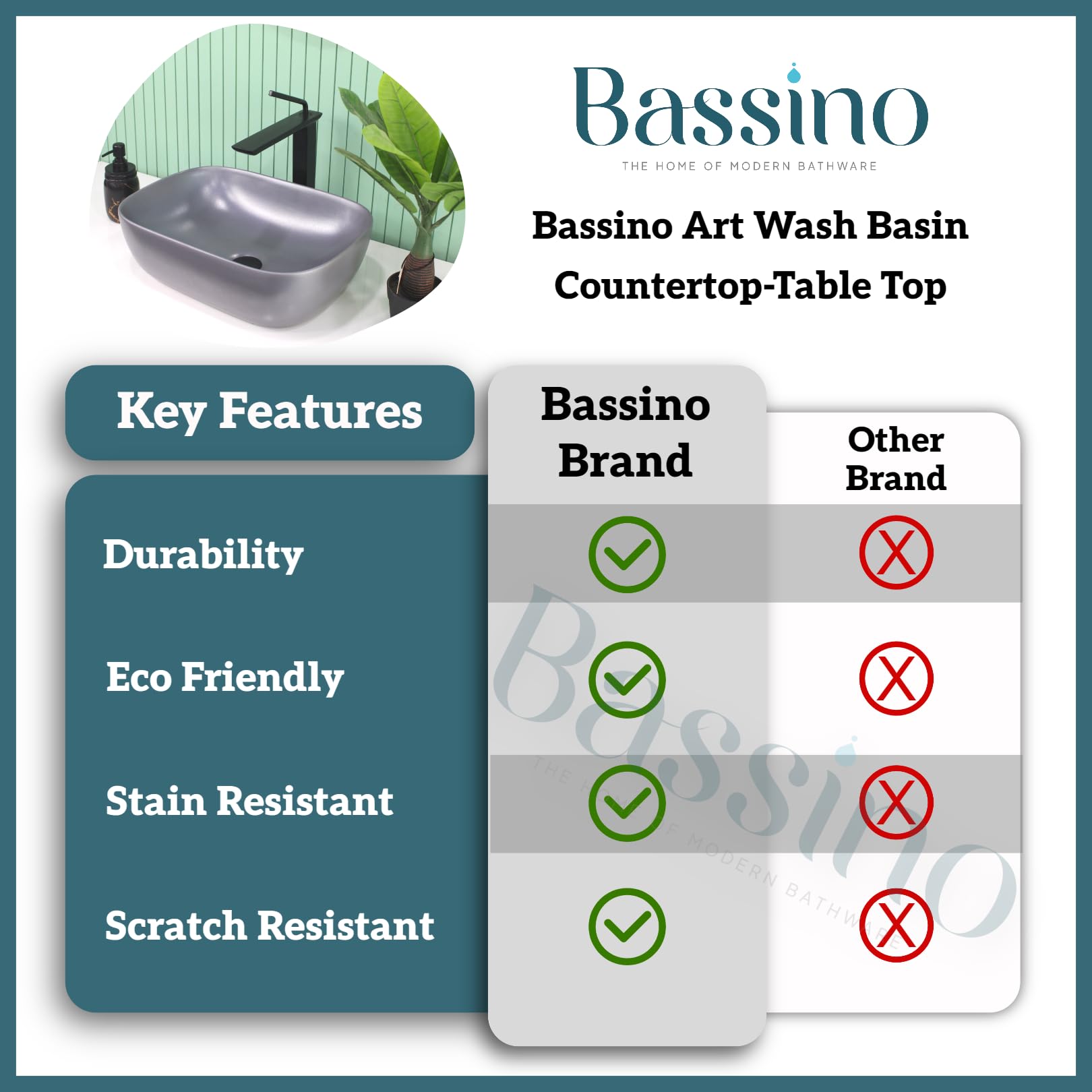 Bassino
THE HOME OF MODERN BATHWARE

Bassino Art Wash Basin Countertop-Table Top

| Key Features | Bassino Brand | Other Brand |
|---|---|---|
| Durability | ✓ | X |
| Eco Friendly | ✓ | X |
| Stain Resistant | ✓ | X |
| Scratch Resistant | ✓ | X |

Bassino
THE HOME OF MODERN BATHWARE